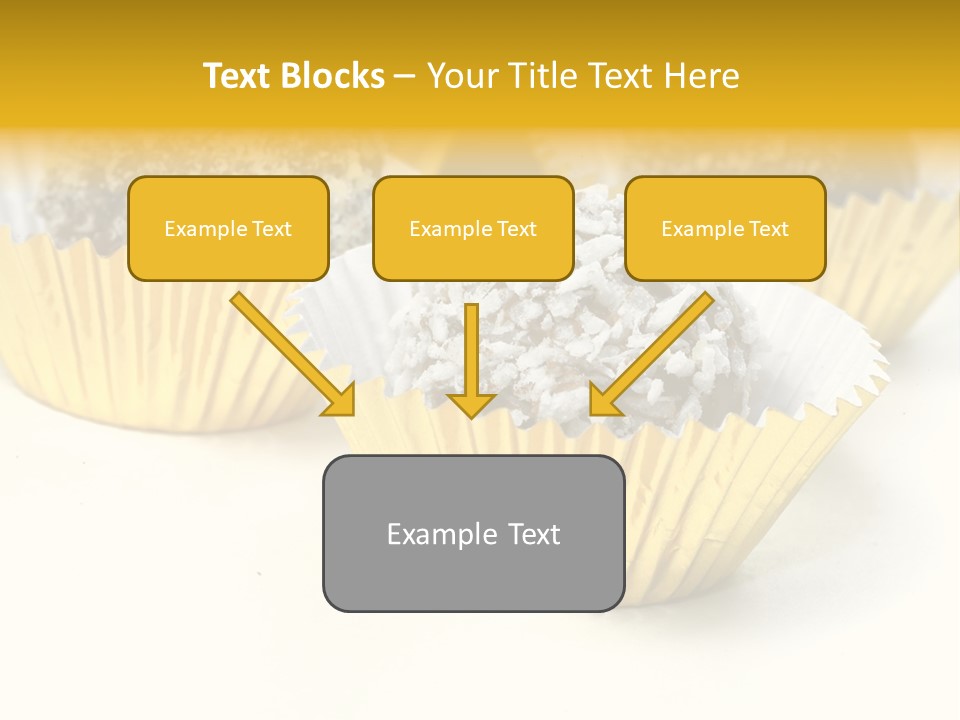 Text Blocks – Your Title Text Here

Example Text

Example Text

Example Text

Example Text